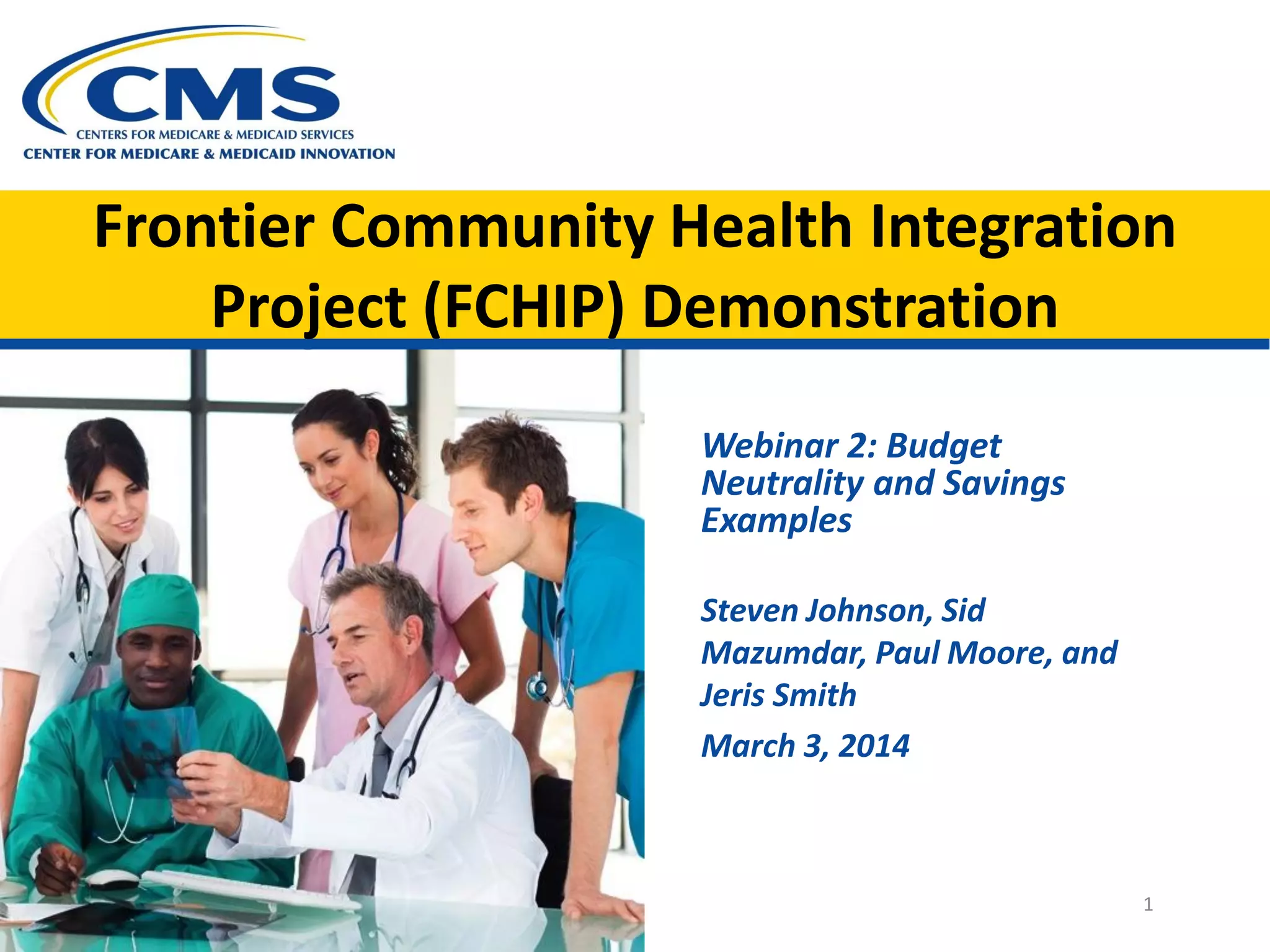 CMS
CENTERS FOR MEDICARE & MEDICAID SERVICES
CENTER FOR MEDICARE & MEDICAID INNOVATION

Frontier Community Health Integration Project (FCHIP) Demonstration

Webinar 2: Budget Neutrality and Savings Examples

Steven Johnson, Sid Mazumdar, Paul Moore, and Jeris Smith

March 3, 2014

1